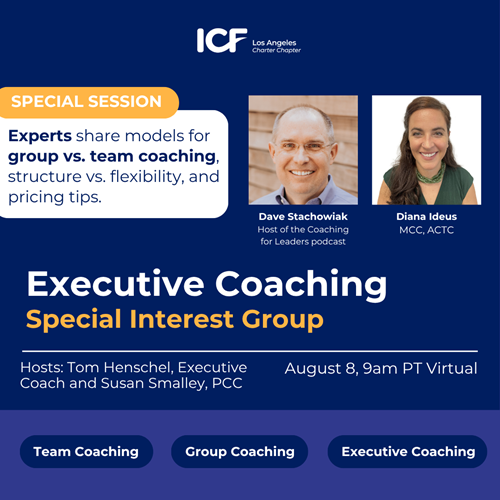 ICF Los Angeles Charter Chapter

SPECIAL SESSION

Experts share models for group vs. team coaching, structure vs. flexibility, and pricing tips.

Dave Stachowiak
Host of the Coaching for Leaders podcast

Diana Ideus
MCC, ACTC

Executive Coaching
Special Interest Group

Hosts: Tom Henschel, Executive Coach and Susan Smalley, PCC

August 8, 9am PT Virtual

Team Coaching

Group Coaching

Executive Coaching